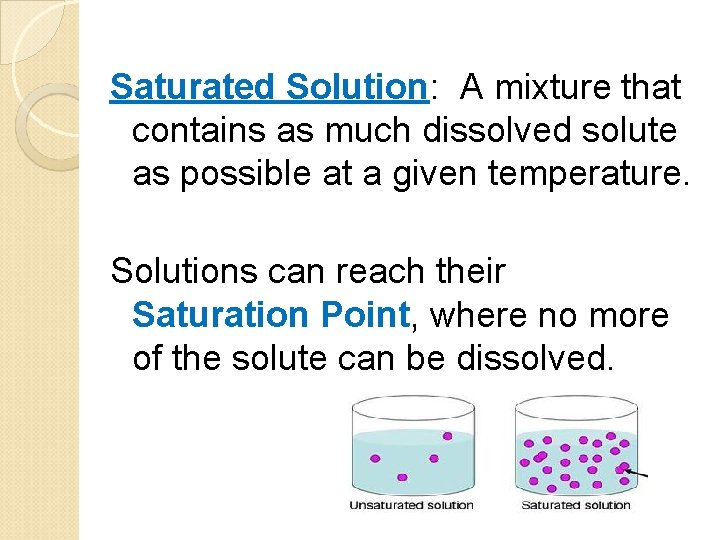 Saturated Solution: A mixture that contains as much dissolved solute as possible at a given temperature.

Solutions can reach their Saturation Point, where no more of the solute can be dissolved.

Unsaturated solution

Saturated solution